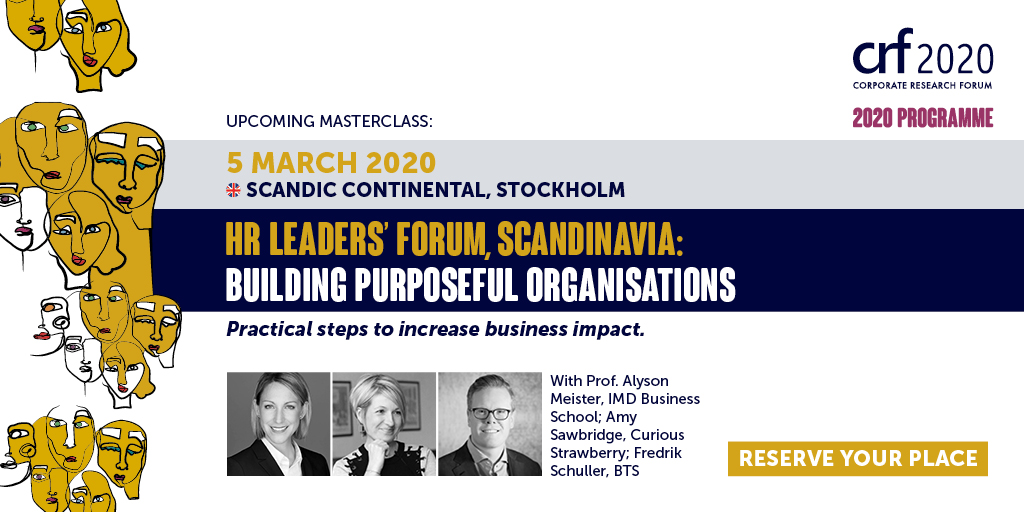 crf 2020
CORPORATE RESEARCH FORUM

2020 PROGRAMME

UPCOMING MASTERCLASS:

5 MARCH 2020
SCANDIC CONTINENTAL, STOCKHOLM

HR LEADERS' FORUM, SCANDINAVIA:
BUILDING PURPOSEFUL ORGANISATIONS

Practical steps to increase business impact.

With Prof. Alyson Meister, IMD Business School; Amy Sawbridge, Curious Strawberry; Fredrik Schuller, BTS

RESERVE YOUR PLACE